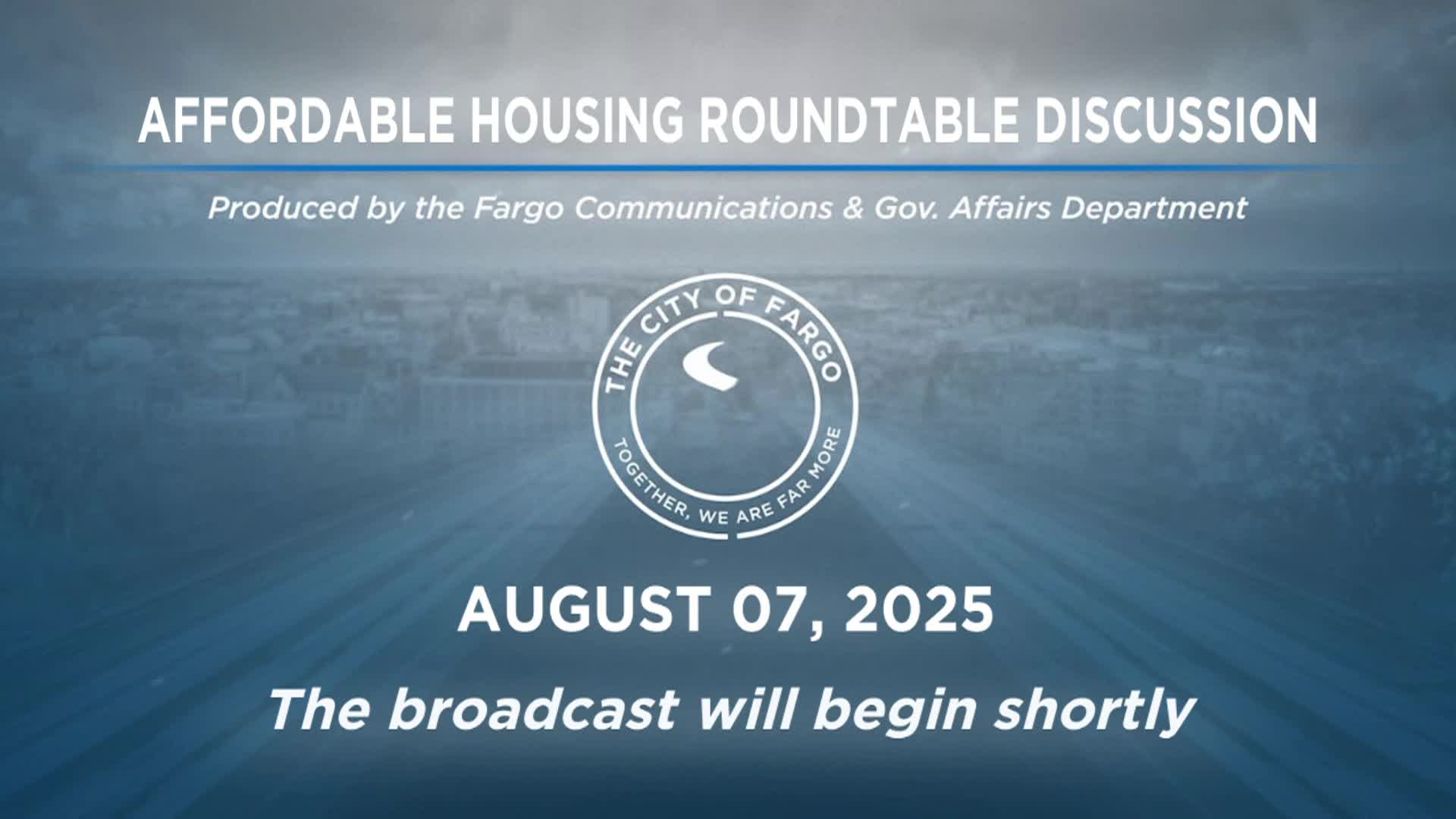 AFFORDABLE HOUSING ROUNDTABLE DISCUSSION

Produced by the Fargo Communications & Gov. Affairs Department

THE CITY OF FARGO

TOGETHER, WE ARE FAR MORE

AUGUST 07, 2025

The broadcast will begin shortly